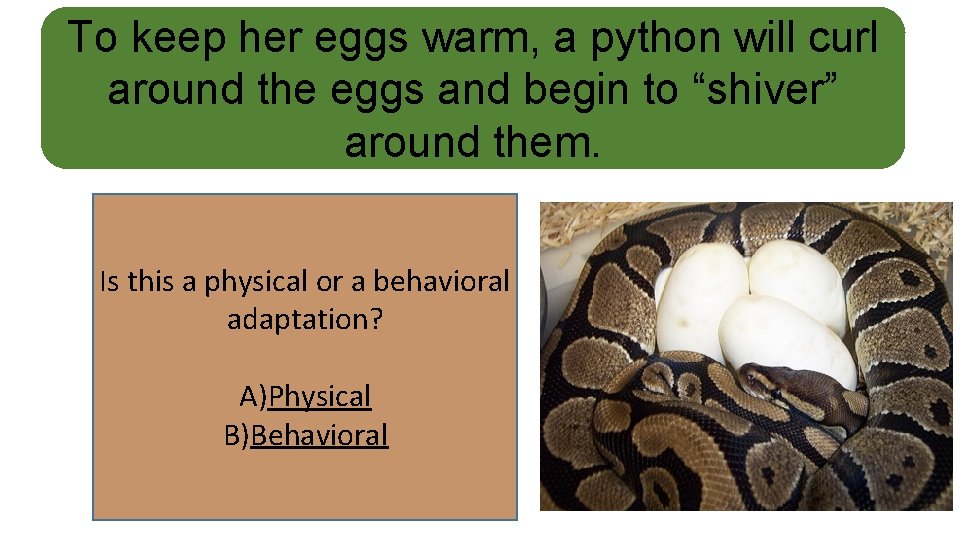 To keep her eggs warm, a python will curl around the eggs and begin to “shiver” around them.

Is this a physical or a behavioral adaptation?

A)Physical
B)Behavioral